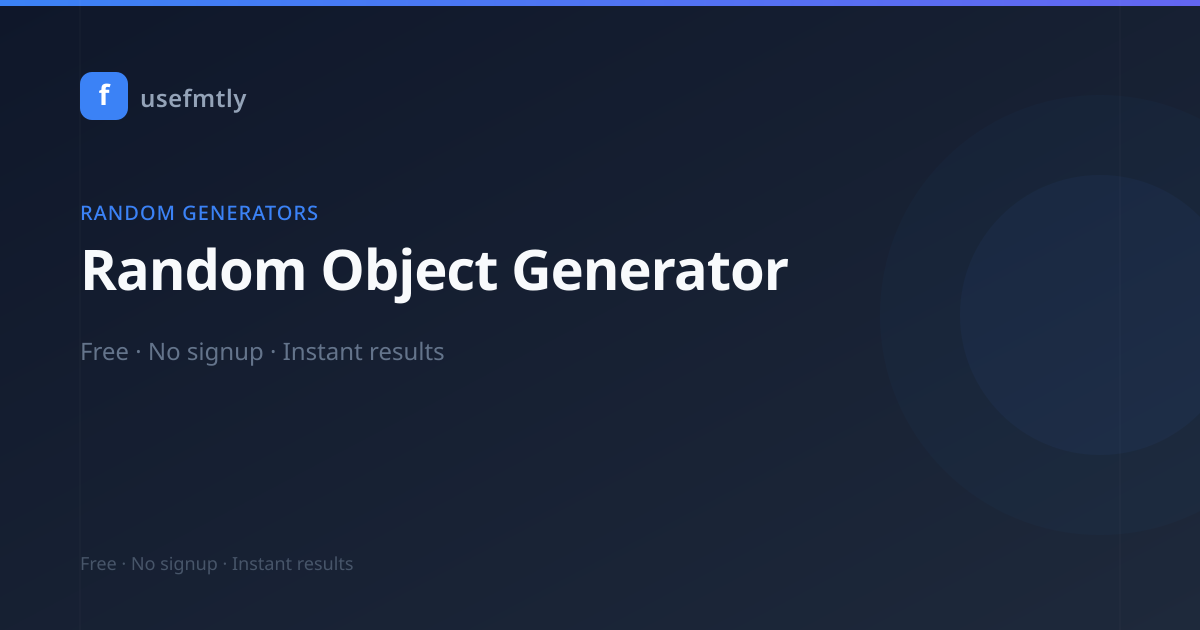 f usefmtly

RANDOM GENERATORS

Random Object Generator

Free · No signup · Instant results

Free · No signup · Instant results